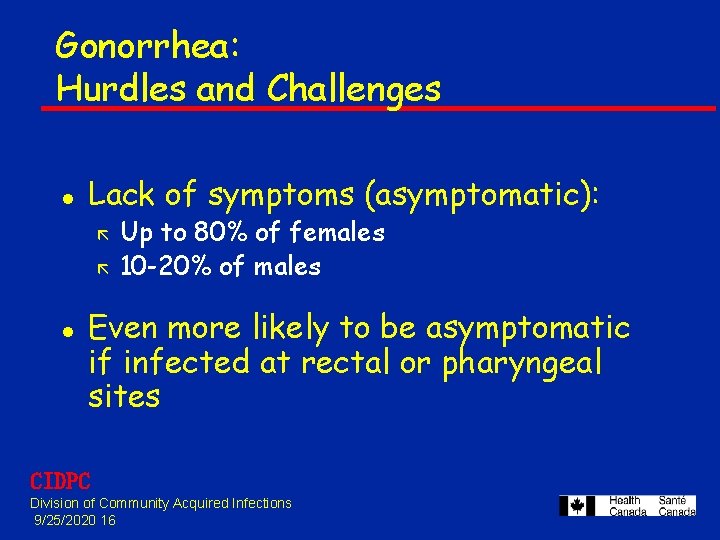 Gonorrhea:
Hurdles and Challenges

- Lack of symptoms (asymptomatic):
  - Up to 80% of females
  - 10-20% of males
- Even more likely to be asymptomatic if infected at rectal or pharyngeal sites

CIDPC
Division of Community Acquired Infections
9/25/2020 16

Health Canada Santé Canada